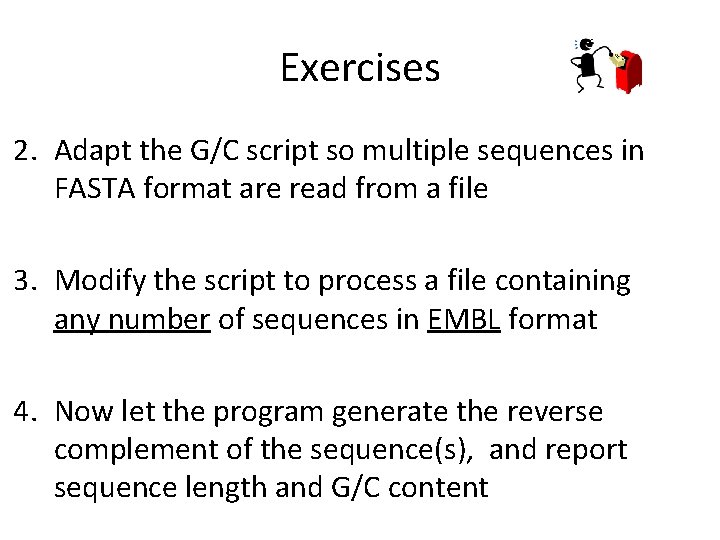 Exercises

2. Adapt the G/C script so multiple sequences in FASTA format are read from a file

3. Modify the script to process a file containing any number of sequences in EMBL format

4. Now let the program generate the reverse complement of the sequence(s), and report sequence length and G/C content